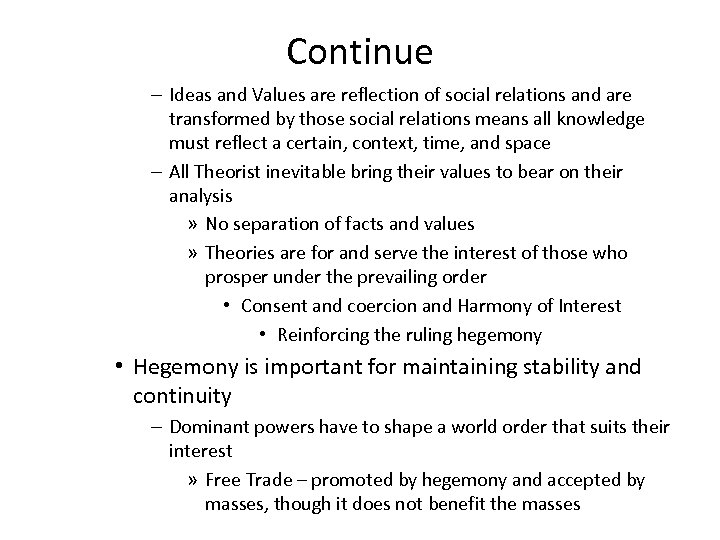 Continue

– Ideas and Values are reflection of social relations and are transformed by those social relations means all knowledge must reflect a certain, context, time, and space

– All Theorist inevitable bring their values to bear on their analysis

» No separation of facts and values

» Theories are for and serve the interest of those who prosper under the prevailing order

• Consent and coercion and Harmony of Interest

• Reinforcing the ruling hegemony

• Hegemony is important for maintaining stability and continuity

– Dominant powers have to shape a world order that suits their interest

» Free Trade – promoted by hegemony and accepted by masses, though it does not benefit the masses